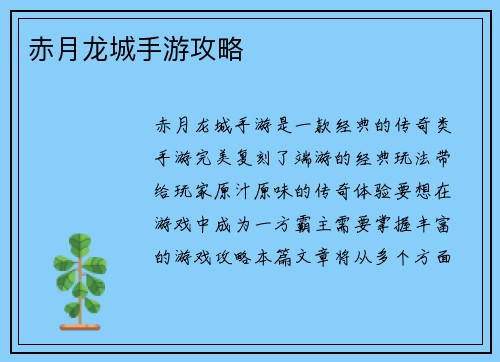 赤月龙城手游攻略

赤月龙城手游是一款经典的传奇类手游完美复刻了端游的经典玩法带给玩家原汁原味的传奇体验要想在游戏中成为一方霸主需要掌握丰富的游戏攻略本篇文章将从多个方面